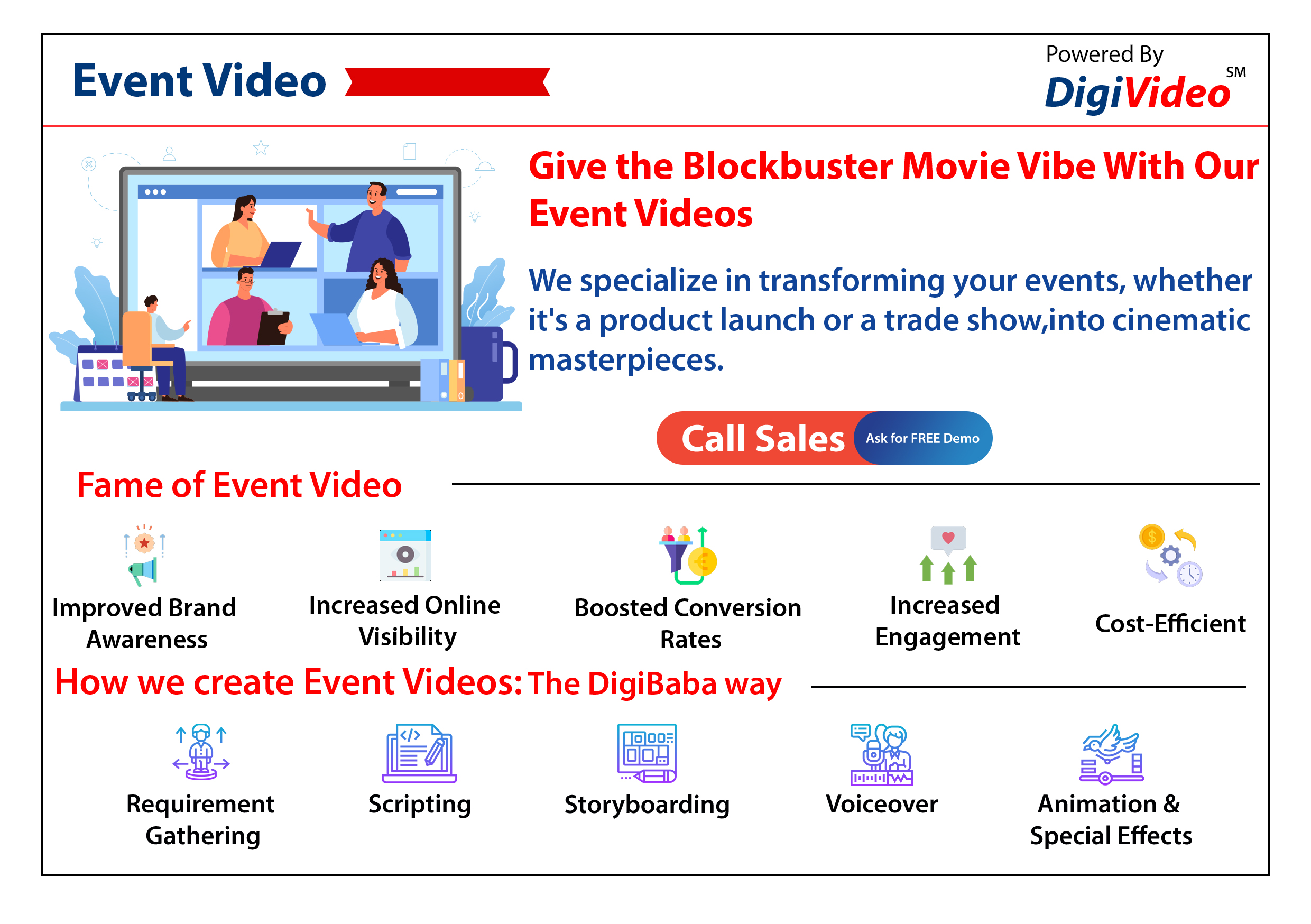 Event Video

Powered By
DigiVideo SM

Give the Blockbuster Movie Vibe With Our Event Videos

We specialize in transforming your events, whether it's a product launch or a trade show,into cinematic masterpieces.

Call Sales Ask for FREE Demo

Fame of Event Video

Improved Brand Awareness

Increased Online Visibility

Boosted Conversion Rates

Increased Engagement

Cost-Efficient

How we create Event Videos: The DigiBaba way

Requirement Gathering

Scripting

Storyboarding

Voiceover

Animation & Special Effects